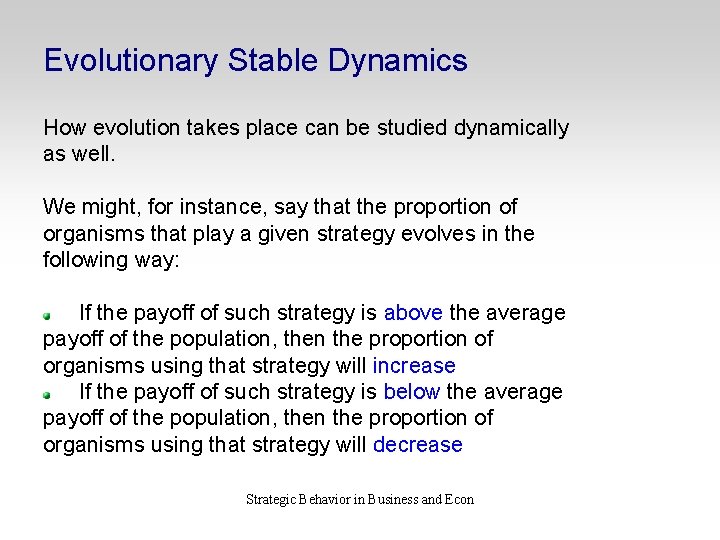 Evolutionary Stable Dynamics

How evolution takes place can be studied dynamically as well.

We might, for instance, say that the proportion of organisms that play a given strategy evolves in the following way:

If the payoff of such strategy is above the average payoff of the population, then the proportion of organisms using that strategy will increase
If the payoff of such strategy is below the average payoff of the population, then the proportion of organisms using that strategy will decrease

Strategic Behavior in Business and Econ